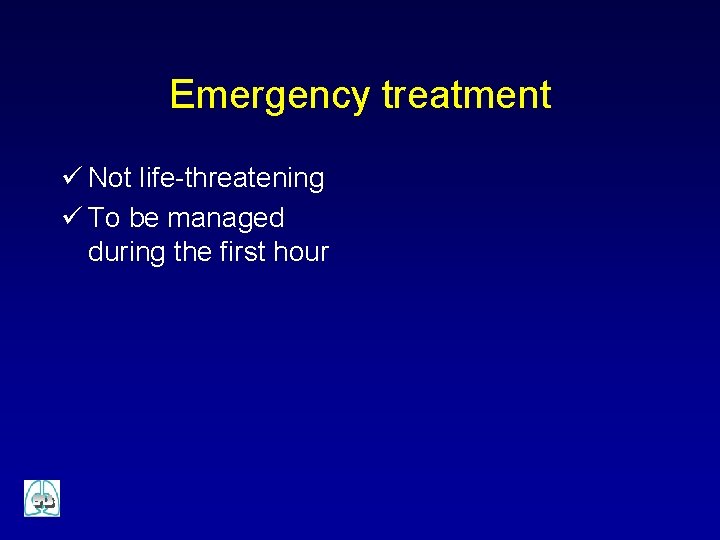 Emergency treatment

✓ Not life-threatening
✓ To be managed during the first hour